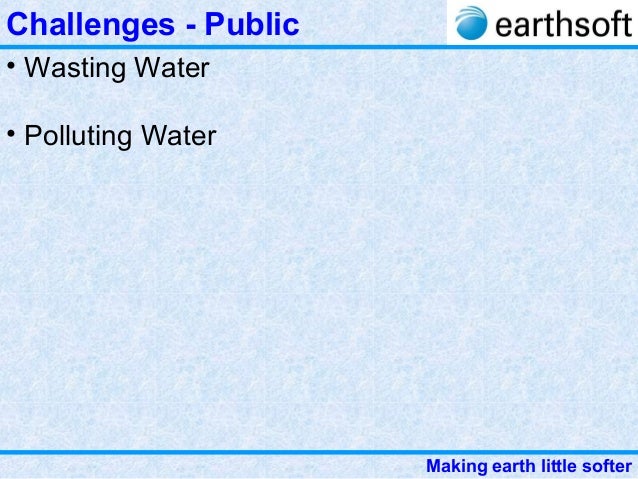 Challenges - Public

earthsoft

• Wasting Water

• Polluting Water

Making earth little softer